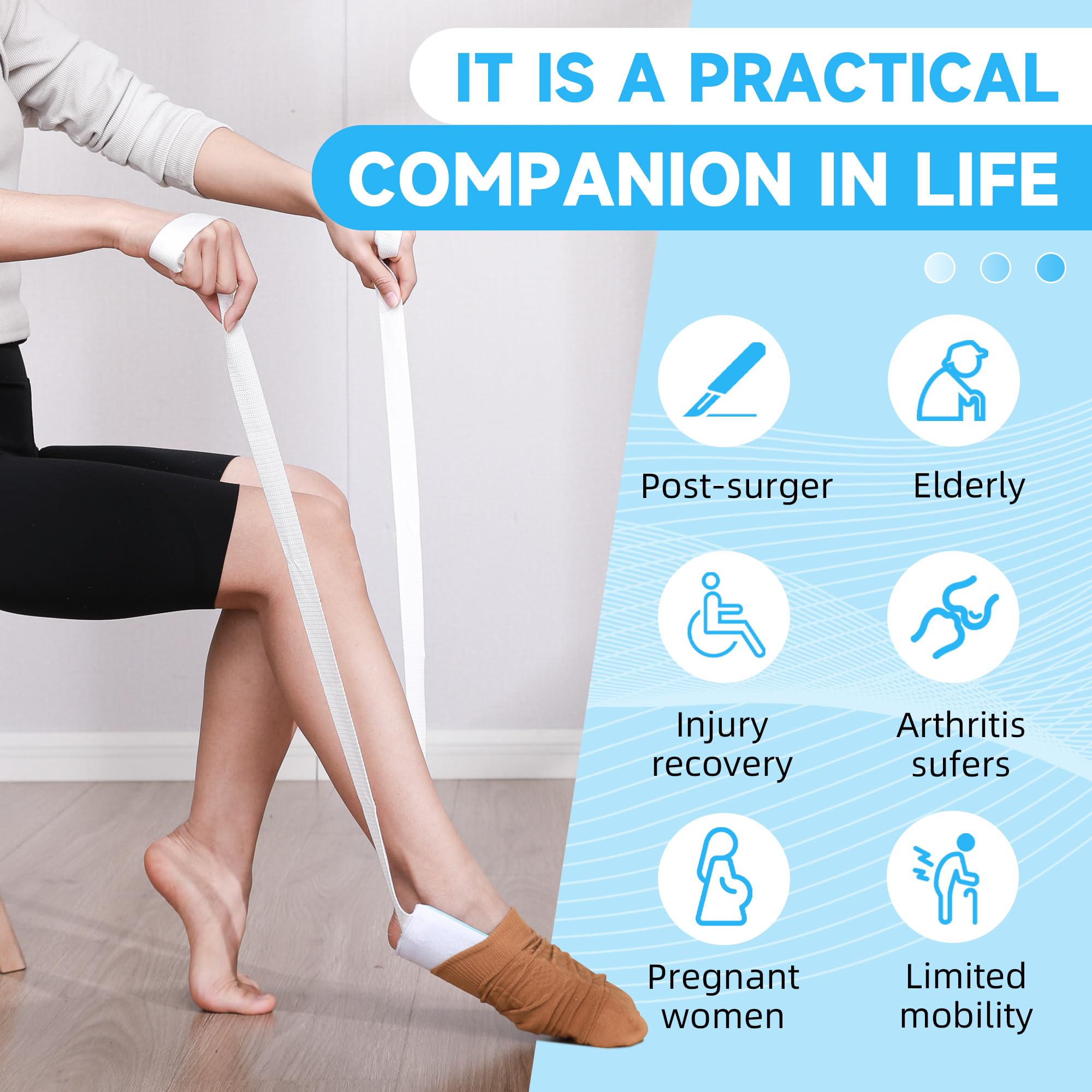 IT IS A PRACTICAL
COMPANION IN LIFE

Post-surger

Elderly

Injury recovery

Arthritis sufers

Pregnant women

Limited mobility